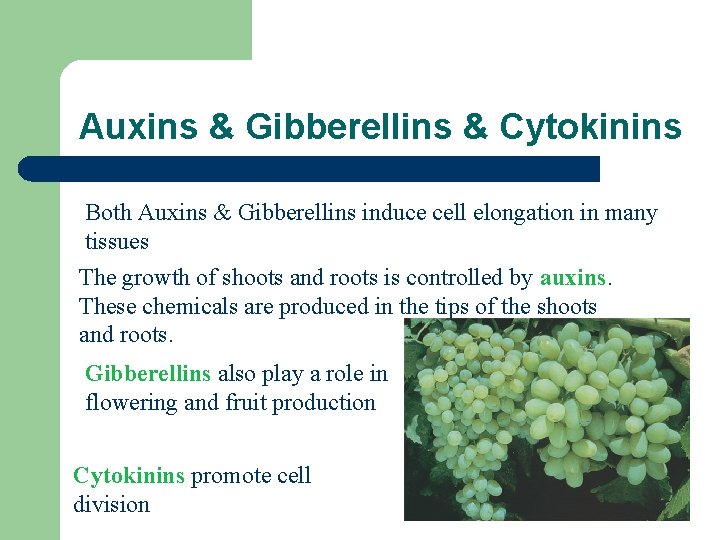 Auxins & Gibberellins & Cytokinins

Both Auxins & Gibberellins induce cell elongation in many tissues

The growth of shoots and roots is controlled by auxins. These chemicals are produced in the tips of the shoots and roots.

Gibberellins also play a role in flowering and fruit production

Cytokinins promote cell division